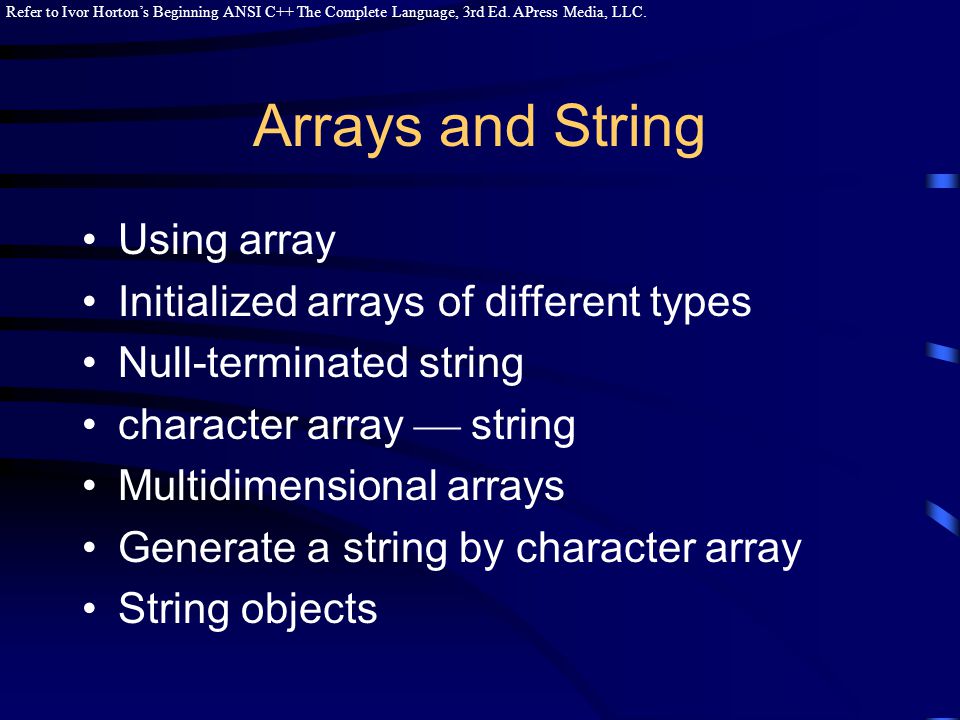 Refer to Ivor Horton's Beginning ANSI C++ The Complete Language, 3rd Ed. APress Media, LLC.

Arrays and String

• Using array
• Initialized arrays of different types
• Null-terminated string
• character array — string
• Multidimensional arrays
• Generate a string by character array
• String objects